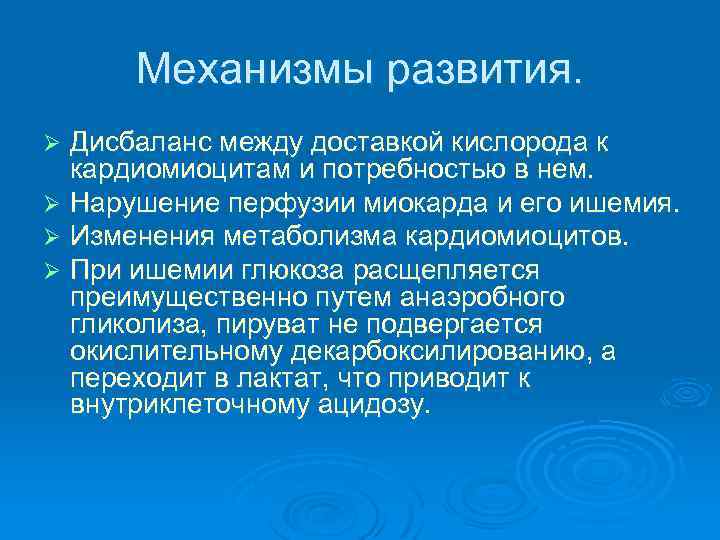 Механизмы развития.

➢ Дисбаланс между доставкой кислорода к кардиомиоцитам и потребностью в нем.
➢ Нарушение перфузии миокарда и его ишемия.
➢ Изменения метаболизма кардиомиоцитов.
➢ При ишемии глюкоза расщепляется преимущественно путем анаэробного гликолиза, пируват не подвергается окислительному декарбоксилированию, а переходит в лактат, что приводит к внутриклеточному ацидозу.